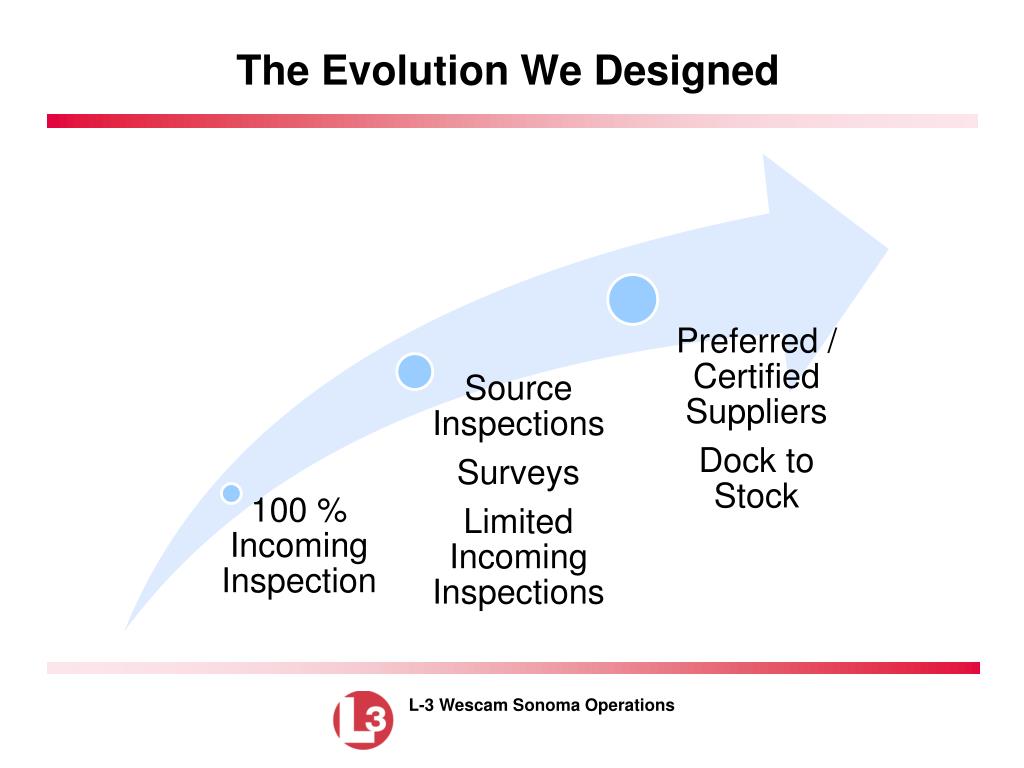 The Evolution We Designed

100 % Incoming Inspection

Source Inspections

Surveys

Limited Incoming Inspections

Preferred / Certified Suppliers

Dock to Stock

L3

L-3 Wescam Sonoma Operations